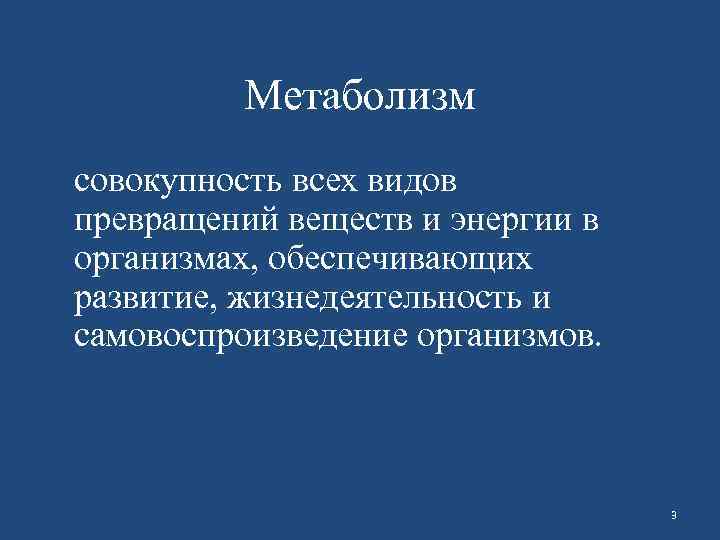 Метаболизм

совокупность всех видов превращений веществ и энергии в организмах, обеспечивающих развитие, жизнедеятельность и самовоспроизведение организмов.

3